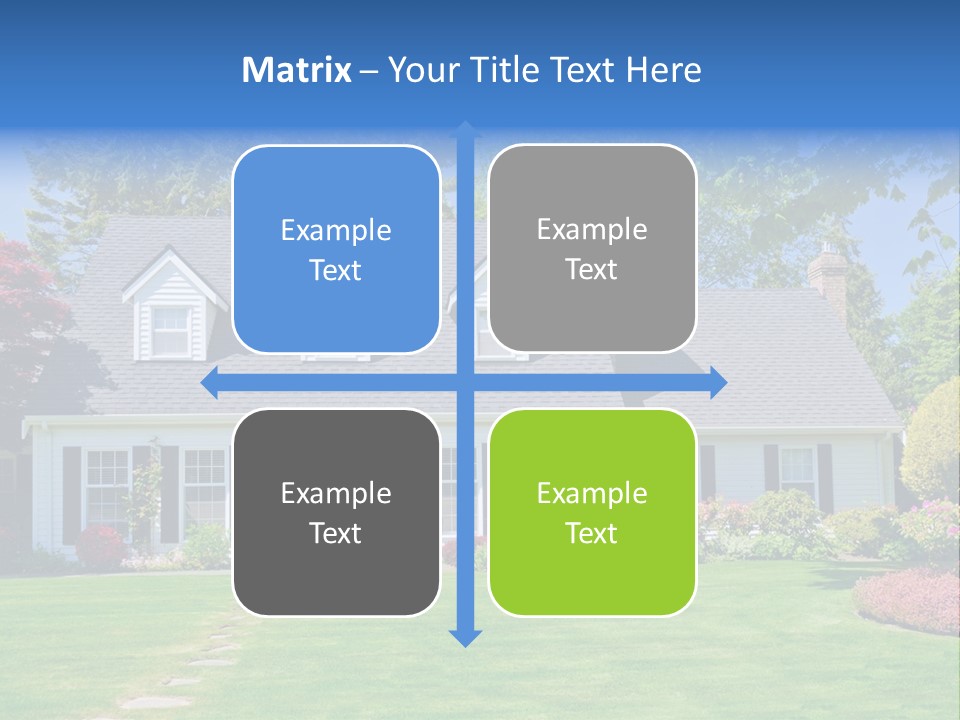 Matrix – Your Title Text Here

Example Text

Example Text

Example Text

Example Text